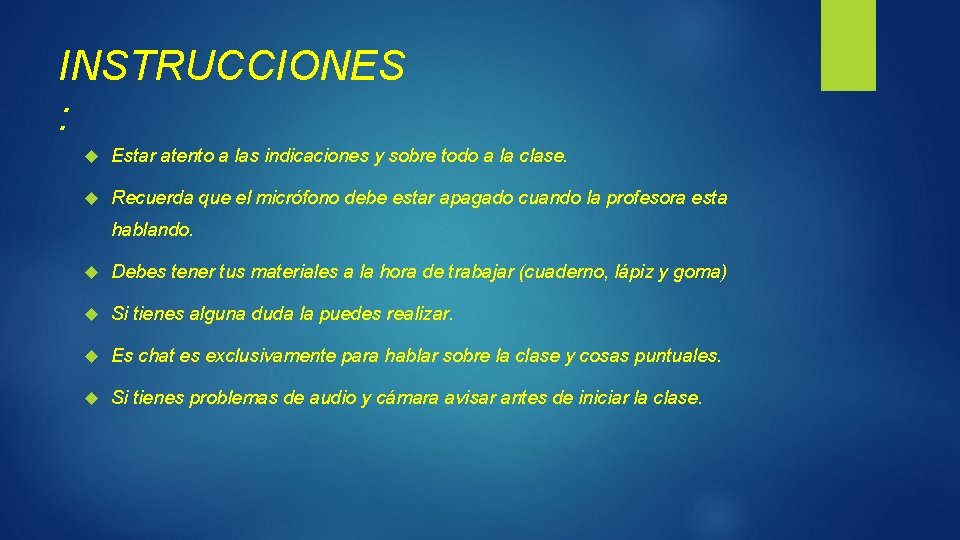 INSTRUCCIONES
:

Estar atento a las indicaciones y sobre todo a la clase.

Recuerda que el micrófono debe estar apagado cuando la profesora esta hablando.

Debes tener tus materiales a la hora de trabajar (cuaderno, lápiz y goma)

Si tienes alguna duda la puedes realizar.

Es chat es exclusivamente para hablar sobre la clase y cosas puntuales.

Si tienes problemas de audio y cámara avisar antes de iniciar la clase.